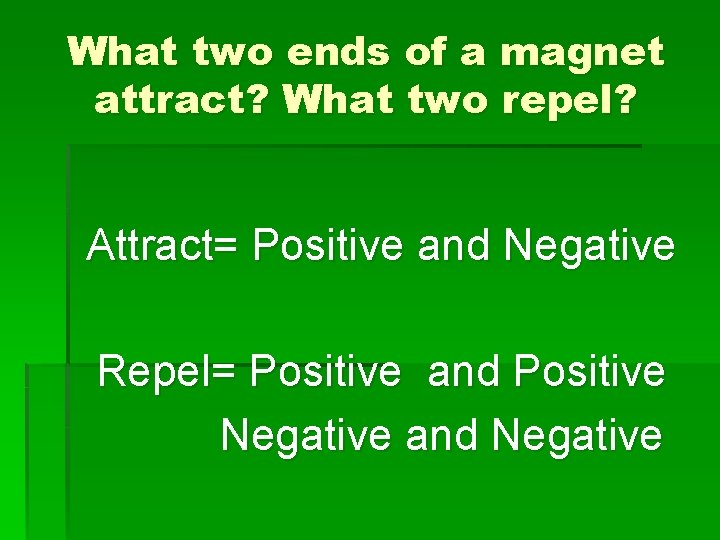 What two ends of a magnet attract? What two repel?

Attract= Positive and Negative

Repel= Positive and Positive
Negative and Negative